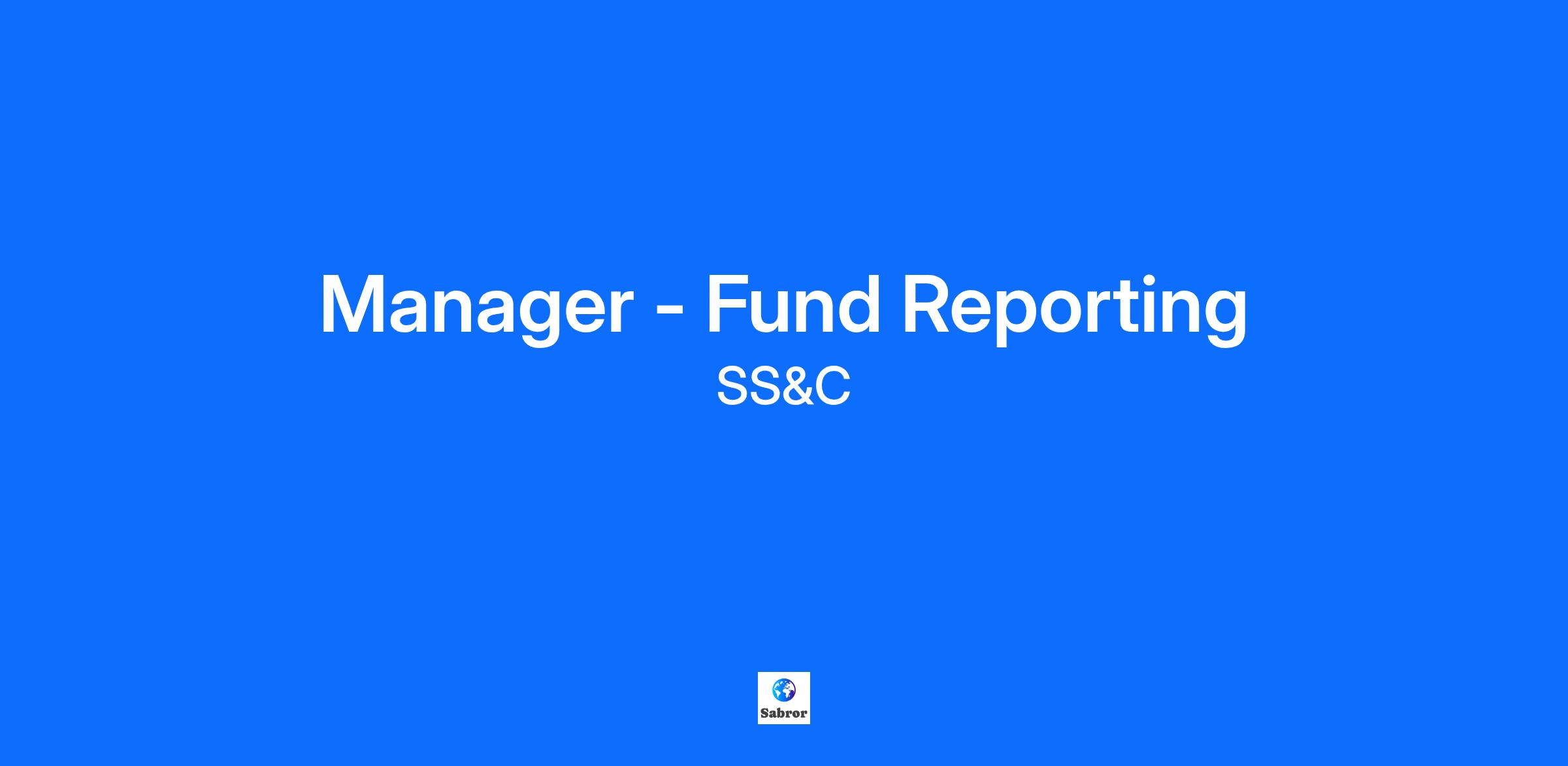 Manager - Fund Reporting

SS&C

Sabror